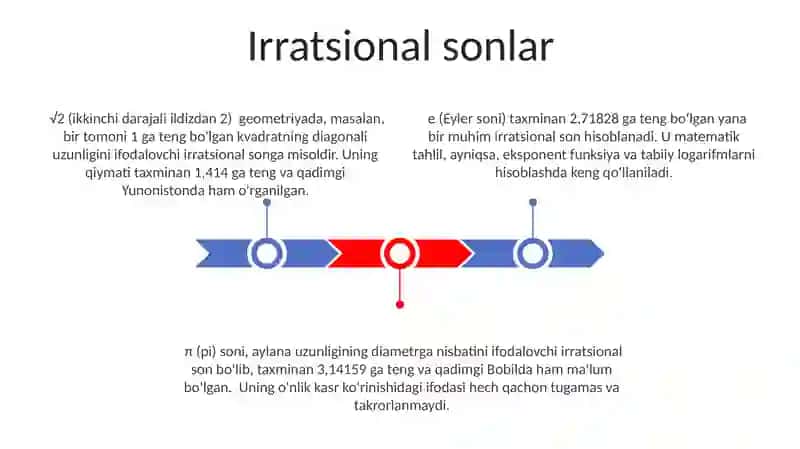 Irratsional sonlar

√2 (ikkinchi darajali ildizdan 2) geometriyada, masalan, bir tomoni 1 ga teng bo'lgan kvadratning diagonali uzunligini ifodalovchi irratsional songa misoldir. Uning qiymati taxminan 1,414 ga teng va qadimgi Yunonistonda ham o'rganilgan.

e (Eyler soni) taxminan 2,71828 ga teng bo'lgan yana bir muhim irratsional son hisoblanadi. U matematik tahlil, ayniqsa, eksponent funksiya va tabiiy logarifmlarni hisoblashda keng qo'llaniladi.

π (pi) soni, aylana uzunligining diametrga nisbatini ifodalovchi irratsional son bo'lib, taxminan 3,14159 ga teng va qadimgi Bobilda ham ma'lum bo'lgan. Uning o'nlik kasr ko'rinishidagi ifodasi hech qachon tugamas va takrorlanmaydi.